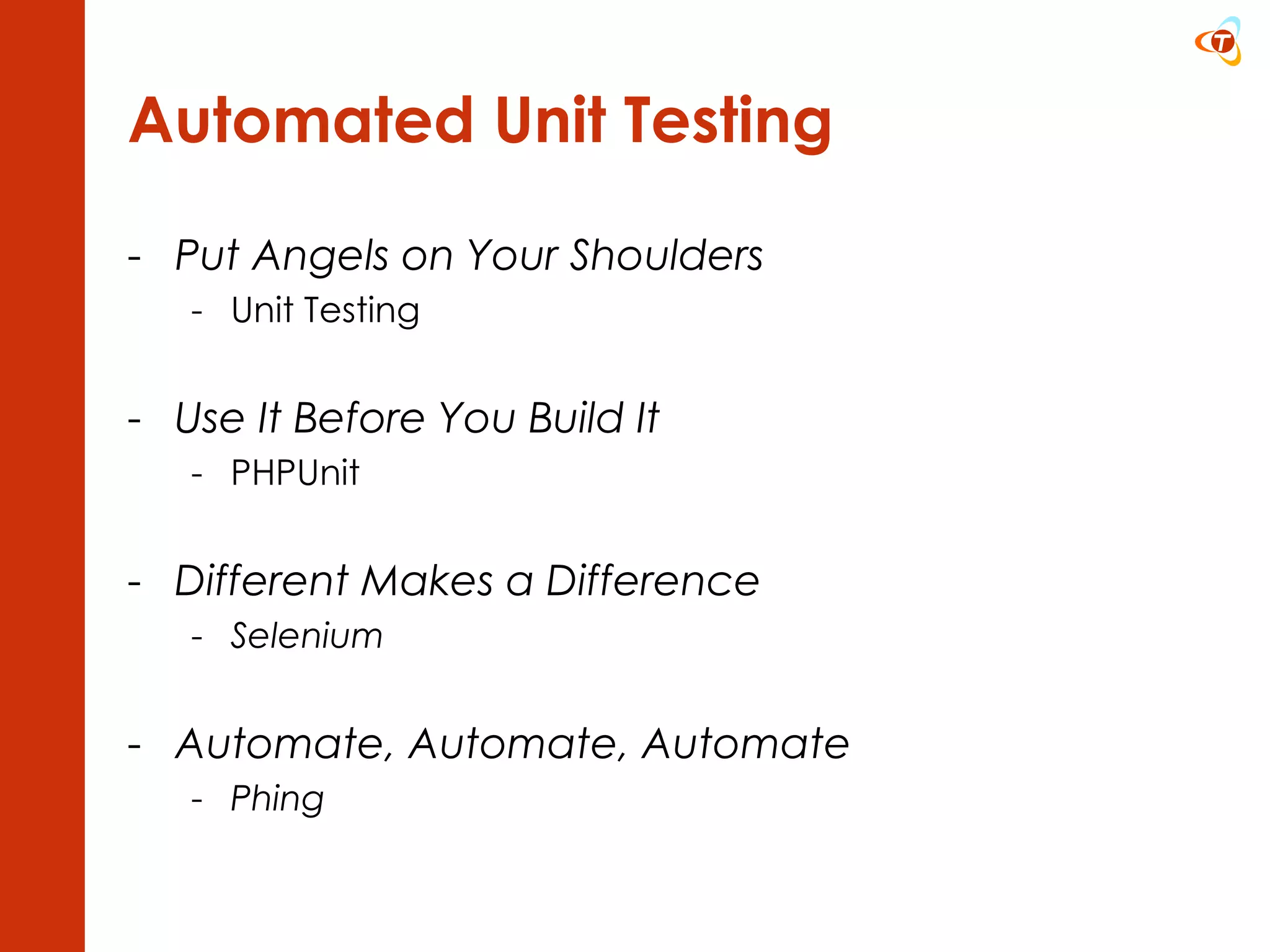 T

Automated Unit Testing

- Put Angels on Your Shoulders
  - Unit Testing

- Use It Before You Build It
  - PHPUnit

- Different Makes a Difference
  - Selenium

- Automate, Automate, Automate
  - Phing